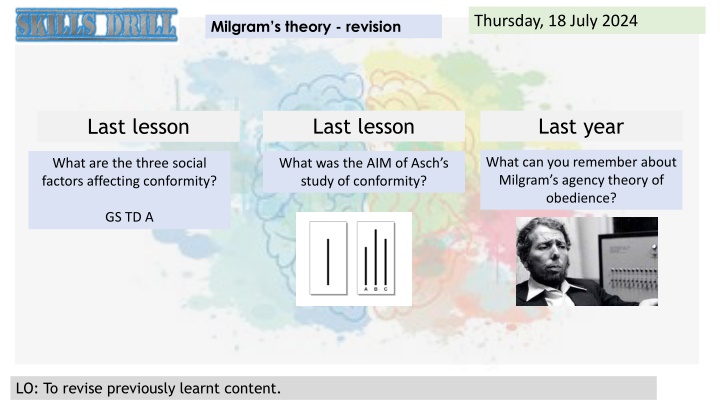 SKILLS DRILL

Milgram's theory - revision

Thursday, 18 July 2024

Last lesson

What are the three social factors affecting conformity?

GS TD A

Last lesson

What was the AIM of Asch's study of conformity?

A B C

Last year

What can you remember about Milgram's agency theory of obedience?

LO: To revise previously learnt content.